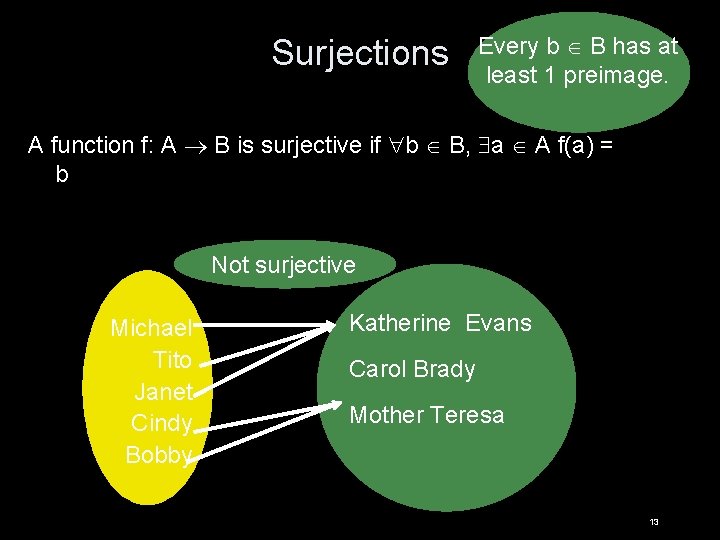 Surjections

Every b $\in$ B has at least 1 preimage.

A function f: A $\rightarrow$ B is surjective if $\forall$b $\in$ B, $\exists$a $\in$ A f(a) = b

Not surjective

Michael
Tito
Janet
Cindy
Bobby

Katherine Evans
Carol Brady
Mother Teresa

13